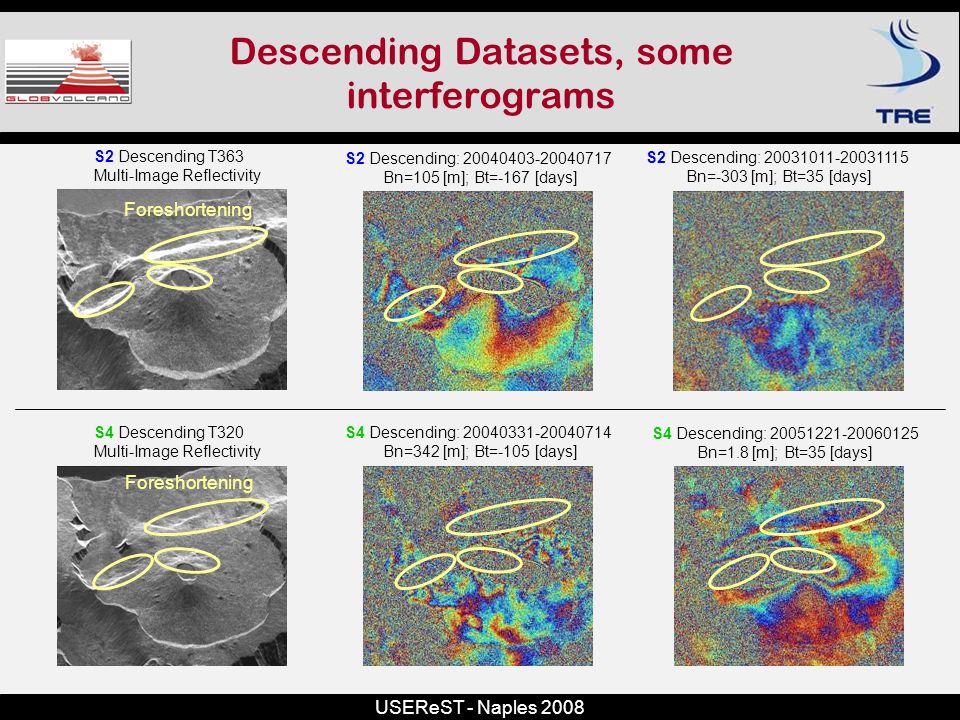 GLOBVOLCANO

Descending Datasets, some interferograms

TRE

S2 Descending T363
Multi-Image Reflectivity

Foreshortening

S2 Descending: 20040403-20040717
Bn=105 [m]; Bt=-167 [days]

S2 Descending: 20031011-20031115
Bn=-303 [m]; Bt=35 [days]

S4 Descending T320
Multi-Image Reflectivity

Foreshortening

S4 Descending: 20040331-20040714
Bn=342 [m]; Bt=-105 [days]

S4 Descending: 20051221-20060125
Bn=1.8 [m]; Bt=35 [days]

USEReST - Naples 2008